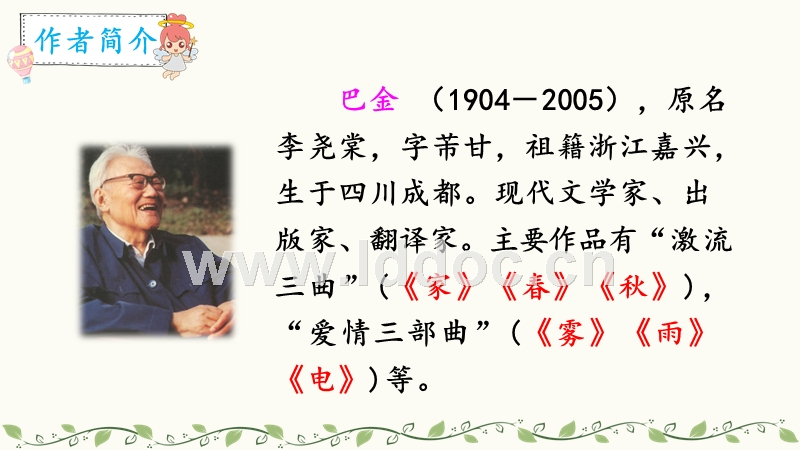 作者简介

巴金 （1904—2005），原名李尧棠，字芾甘，祖籍浙江嘉兴，生于四川成都。现代文学家、出版家、翻译家。主要作品有“激流三曲”（《家》《春》《秋》），“爱情三部曲”（《雾》《雨》《电》）等。

www.lddoc.cn